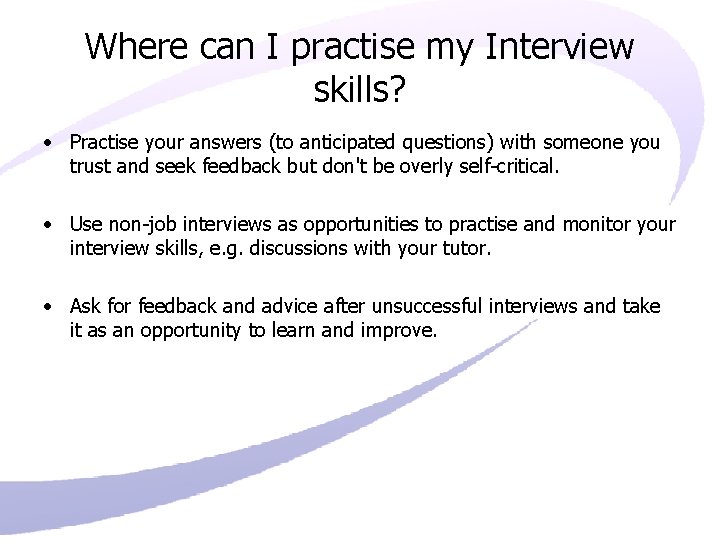 Where can I practise my Interview skills?

• Practise your answers (to anticipated questions) with someone you trust and seek feedback but don't be overly self-critical.

• Use non-job interviews as opportunities to practise and monitor your interview skills, e.g. discussions with your tutor.

• Ask for feedback and advice after unsuccessful interviews and take it as an opportunity to learn and improve.